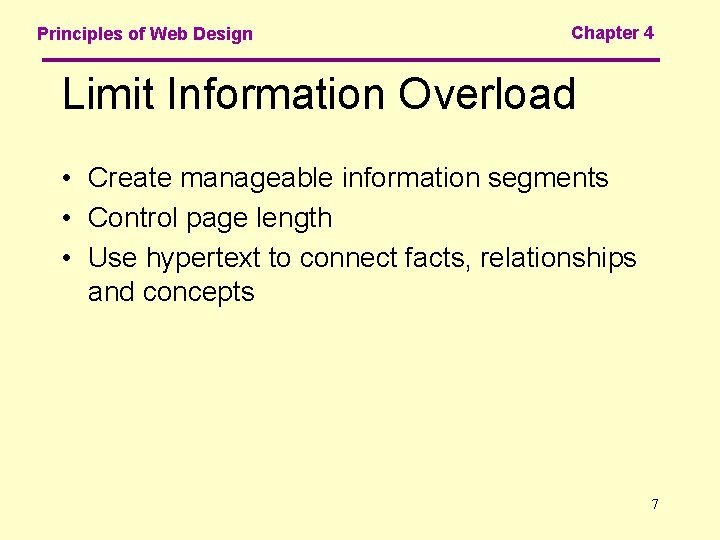 Principles of Web Design

Chapter 4

Limit Information Overload

• Create manageable information segments
• Control page length
• Use hypertext to connect facts, relationships and concepts

7